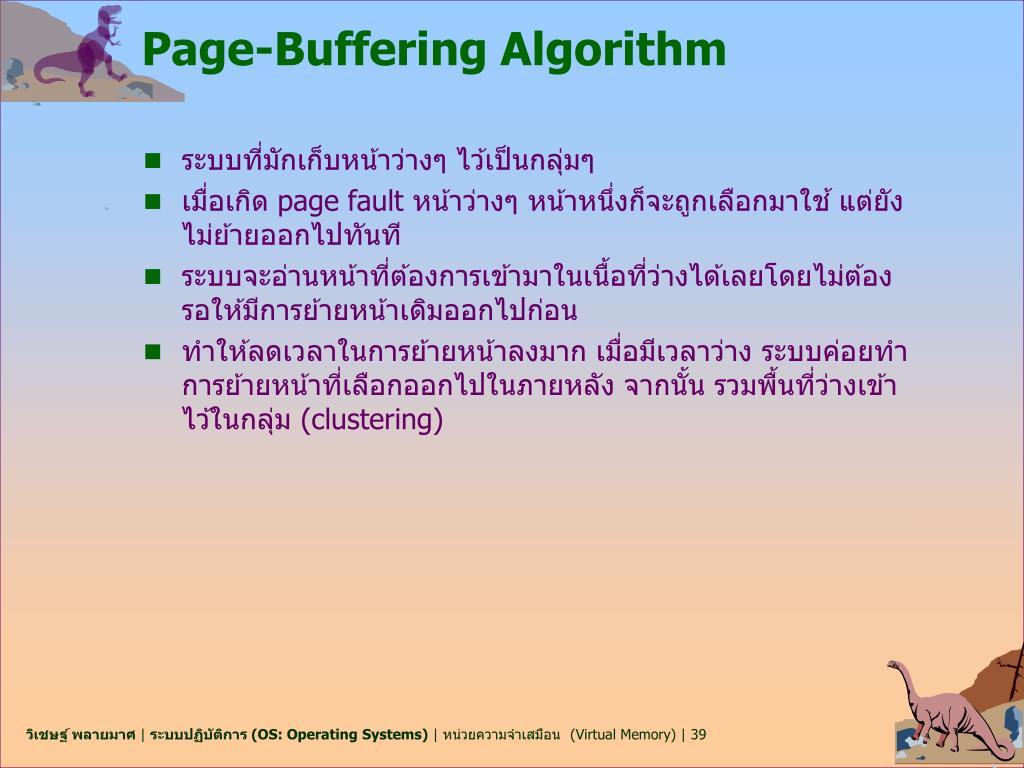 Page-Buffering Algorithm

- ระบบที่มักเก็บหน้าว่างๆ ไว้เป็นกลุ่มๆ
- เมื่อเกิด page fault หน้าว่างๆ หน้าหนึ่งก็จะถูกเลือกมาใช้ แต่ยังไม่ย้ายออกไปทันที
- ระบบจะอ่านหน้าที่ต้องการเข้ามาในเนื้อที่ว่างได้เลยโดยไม่ต้องรอให้มีการย้ายหน้าเดิมออกไปก่อน
- ทำให้ลดเวลาในการย้ายหน้าลงมาก เมื่อมีเวลาว่าง ระบบค่อยทำการย้ายหน้าที่เลือกออกไปในภายหลัง จากนั้น รวมพื้นที่ว่างเข้าไว้ในกลุ่ม (clustering)

วิเชษฐ์ พลายมาศ | ระบบปฏิบัติการ (OS: Operating Systems) | หน่วยความจำเสมือน (Virtual Memory) | 39